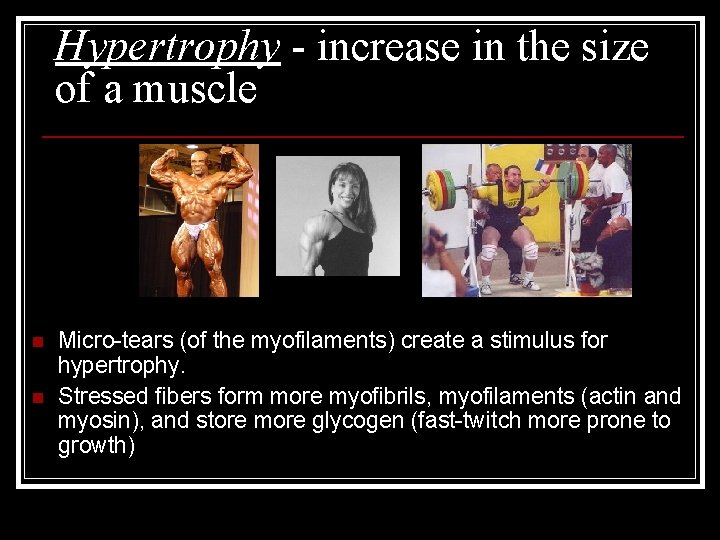 Hypertrophy - increase in the size of a muscle

Micro-tears (of the myofilaments) create a stimulus for hypertrophy.

Stressed fibers form more myofibrils, myofilaments (actin and myosin), and store more glycogen (fast-twitch more prone to growth)